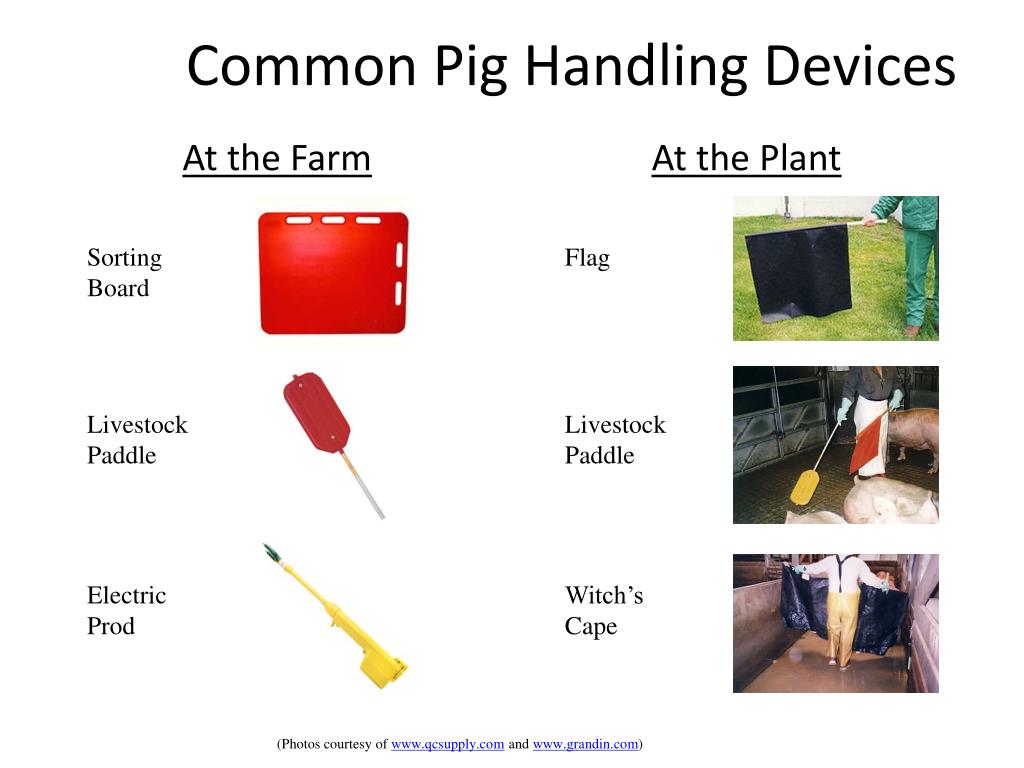 Common Pig Handling Devices

At the Farm

Sorting Board

Livestock Paddle

Electric Prod

At the Plant

Flag

Livestock Paddle

Witch’s Cape

(Photos courtesy of www.qcsupply.com and www.grandin.com)